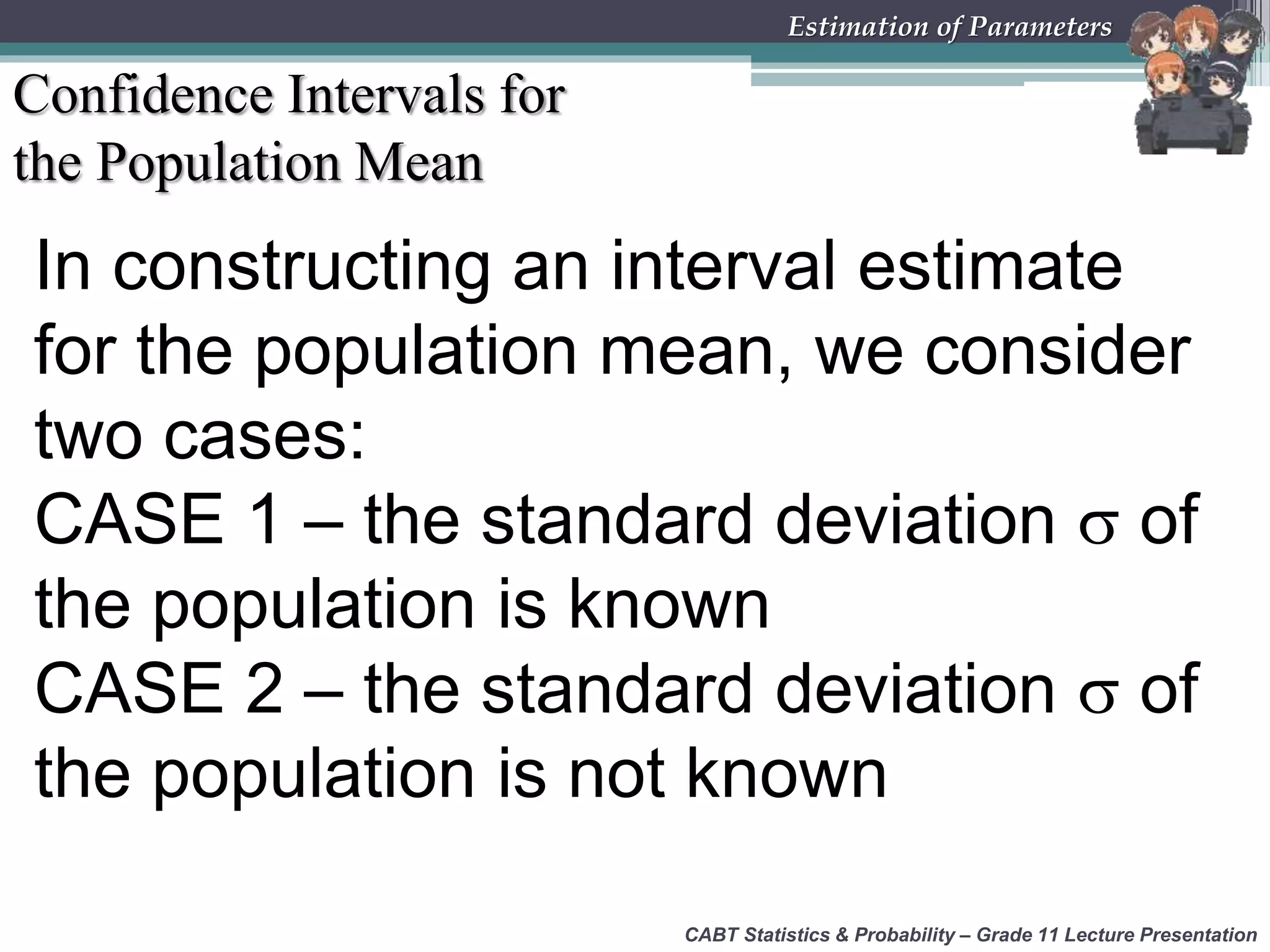 Estimation of Parameters

Confidence Intervals for the Population Mean

In constructing an interval estimate for the population mean, we consider two cases:
CASE 1 – the standard deviation $\sigma$ of the population is known
CASE 2 – the standard deviation $\sigma$ of the population is not known

CABT Statistics & Probability – Grade 11 Lecture Presentation